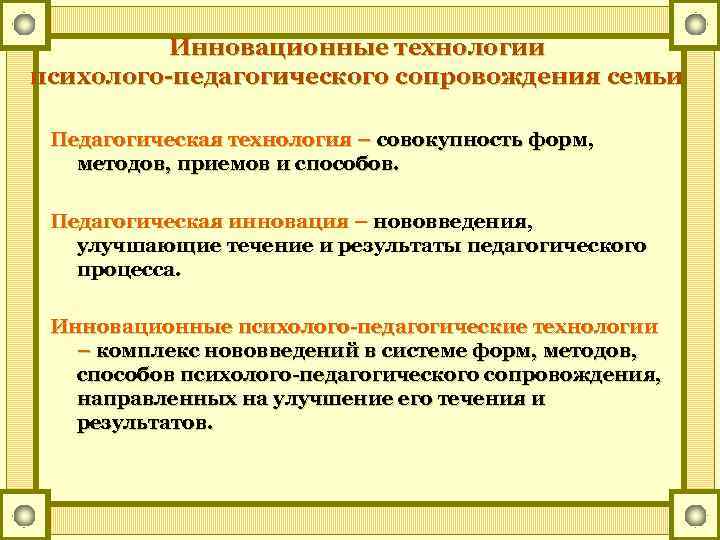 Инновационные технологии психолого-педагогического сопровождения семьи

Педагогическая технология – совокупность форм, методов, приемов и способов.

Педагогическая инновация – нововведения, улучшающие течение и результаты педагогического процесса.

Инновационные психолого-педагогические технологии – комплекс нововведений в системе форм, методов, способов психолого-педагогического сопровождения, направленных на улучшение его течения и результатов.